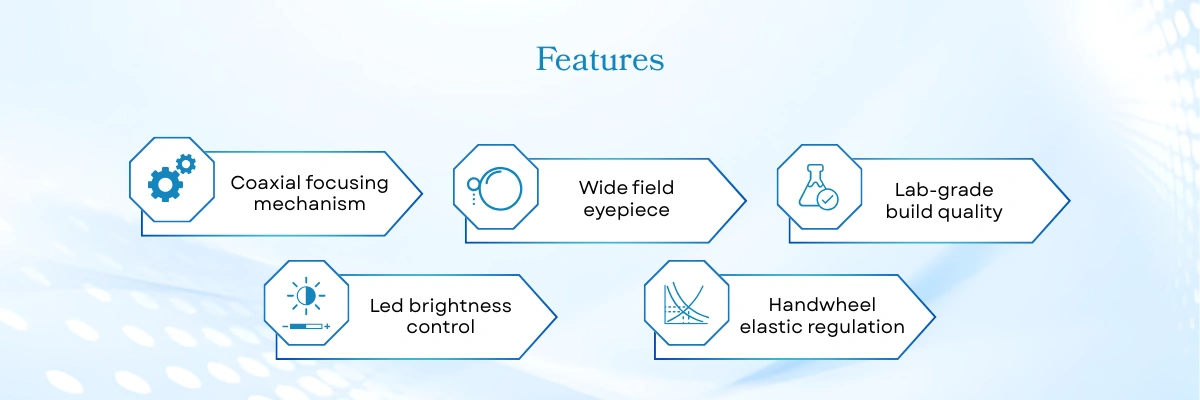 Features

Coaxial focusing mechanism

Wide field eyepiece

Lab-grade build quality

Led brightness control

Handwheel elastic regulation